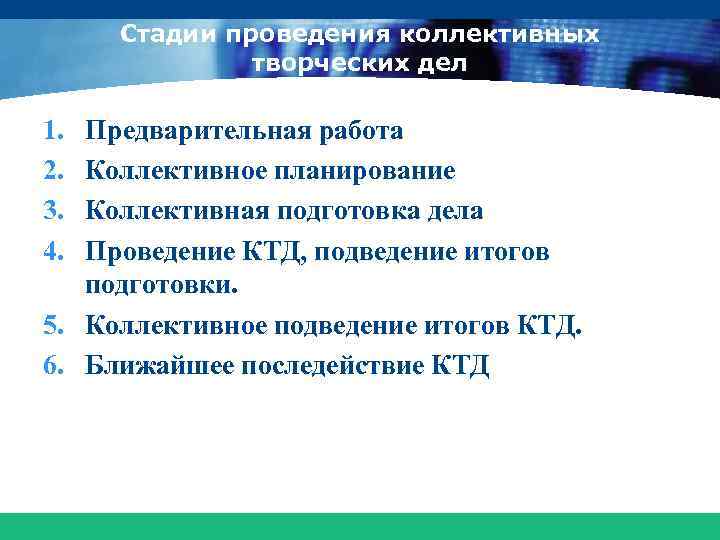 Стадии проведения коллективных творческих дел

1. Предварительная работа
2. Коллективное планирование
3. Коллективная подготовка дела
4. Проведение КТД, подведение итогов подготовки.
5. Коллективное подведение итогов КТД.
6. Ближайшее последействие КТД